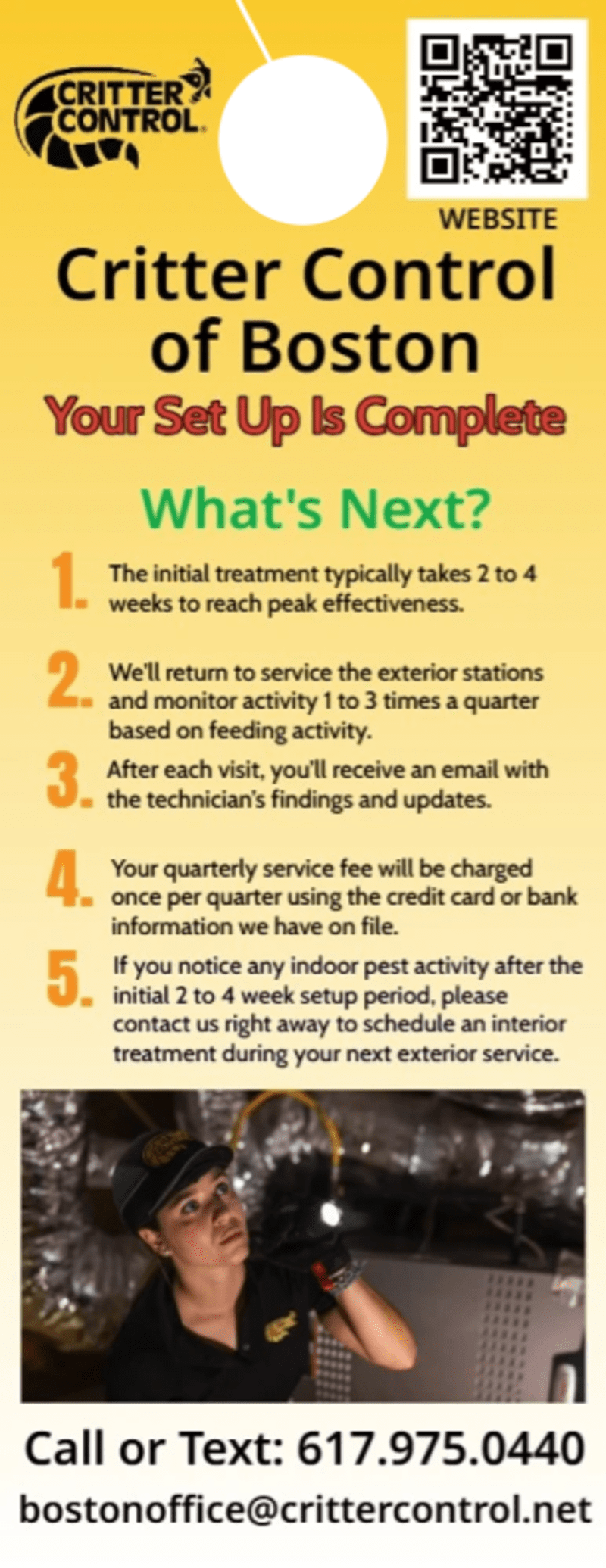 CRITTER CONTROL.

WEBSITE

Critter Control of Boston

Your Set Up Is Complete

What's Next?

1. The initial treatment typically takes 2 to 4 weeks to reach peak effectiveness.

2. We'll return to service the exterior stations and monitor activity 1 to 3 times a quarter based on feeding activity.

3. After each visit, you'll receive an email with the technician's findings and updates.

4. Your quarterly service fee will be charged once per quarter using the credit card or bank information we have on file.

5. If you notice any indoor pest activity after the initial 2 to 4 week setup period, please contact us right away to schedule an interior treatment during your next exterior service.

Call or Text: 617.975.0440

bostonoffice@crittercontrol.net